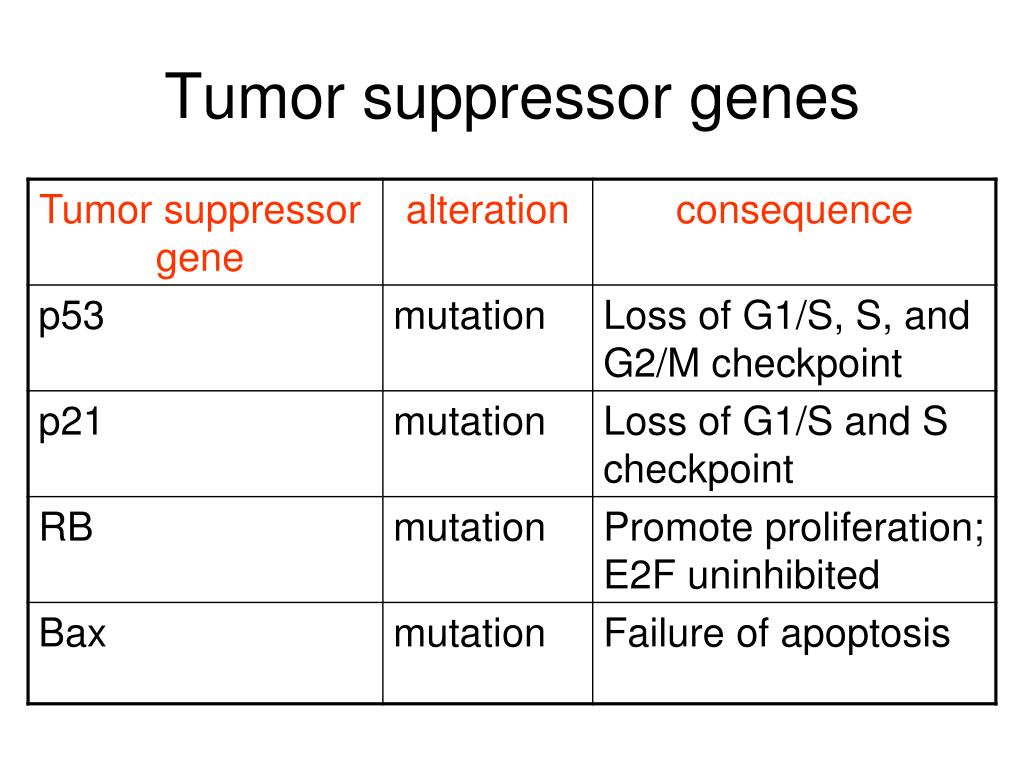 Tumor suppressor genes

| Tumor suppressor gene | alteration | consequence |
|---|---|---|
| p53 | mutation | Loss of G1/S, S, and G2/M checkpoint |
| p21 | mutation | Loss of G1/S and S checkpoint |
| RB | mutation | Promote proliferation; E2F uninhibited |
| Bax | mutation | Failure of apoptosis |